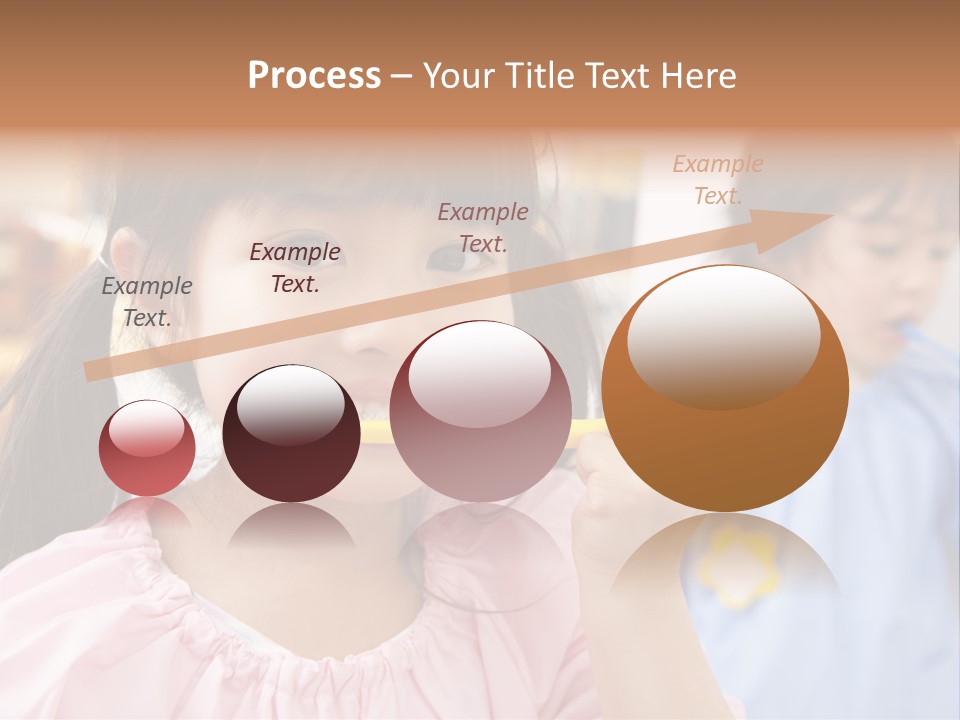 Process – Your Title Text Here

Example Text.

Example Text.

Example Text.

Example Text.